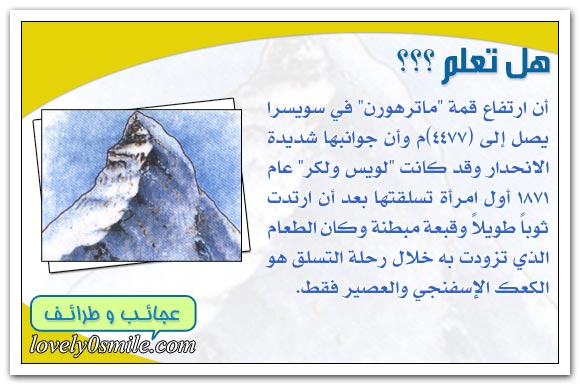 هل تعلم ؟؟؟

أن ارتفاع قمة "ماترهورن" في سويسرا يصل إلى (٤٤٧٧)م وأن جوانبها شديدة الانحدار وقد كانت "لويس ولكر" عام ١٨٧١ أول امرأة تسلقتها بعد أن ارتدت ثوباً طويلاً وقبعة مبطنة وكان الطعام الذي تزودت به خلال رحلة التسلق هو الكعك الإسفنجي والعصير فقط.

عجائب و طرائف

lovely0smile.com